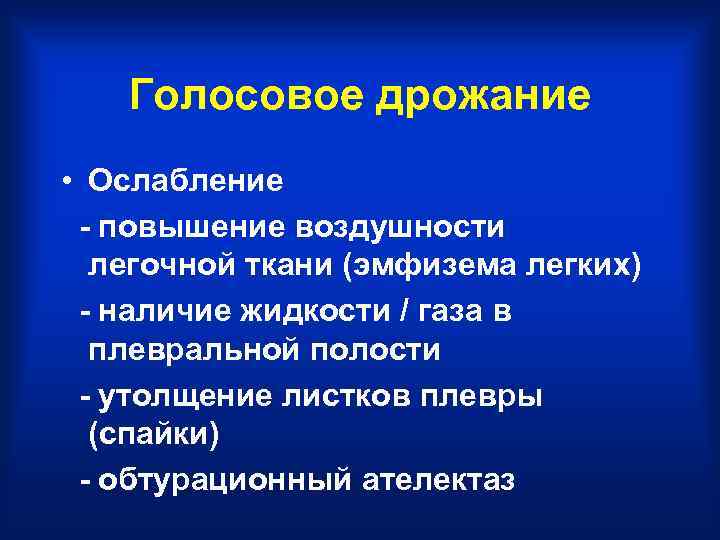 Голосовое дрожание

• Ослабление

- повышение воздушности легочной ткани (эмфизема легких)

- наличие жидкости / газа в плевральной полости

- утолщение листков плевры (спайки)

- обтурационный ателектаз